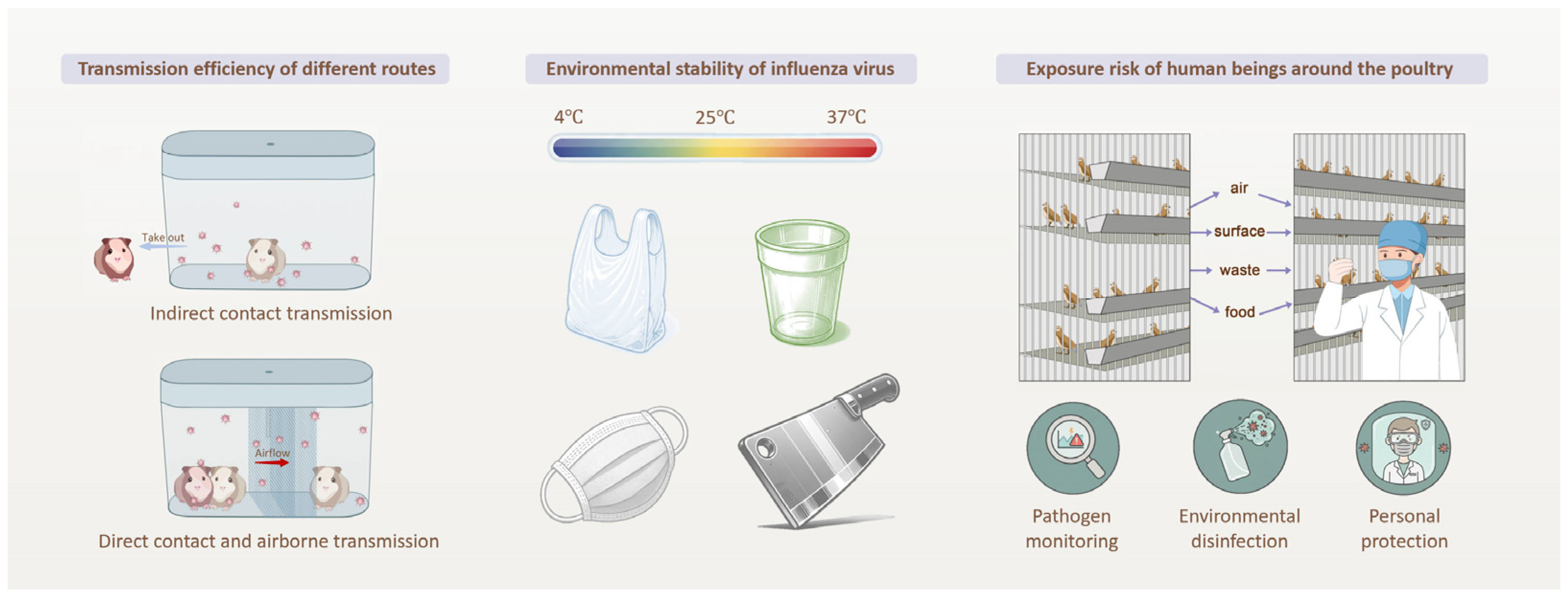 Transmission efficiency of different routes

Take out

Indirect contact transmission

Airflow

Direct contact and airborne transmission

Environmental stability of influenza virus

4°C 25°C 37°C

Exposure risk of human beings around the poultry

air

surface

waste

food

Pathogen monitoring

Environmental disinfection

Personal protection